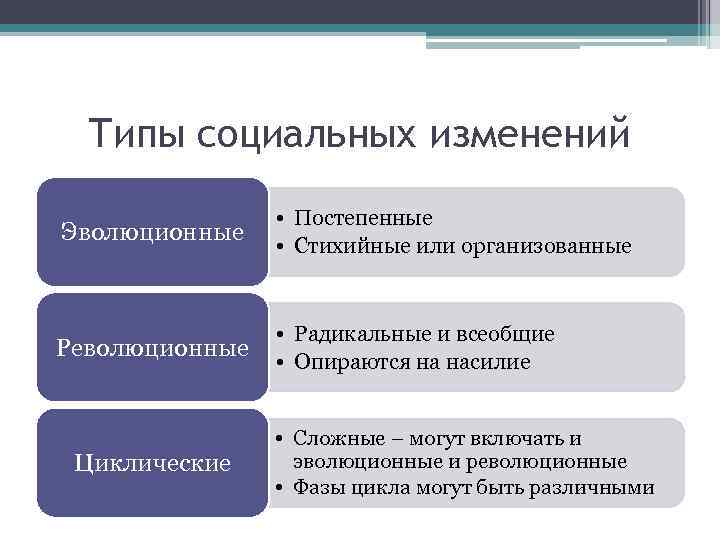 Типы социальных изменений

Эволюционные

• Постепенные
• Стихийные или организованные

Революционные

• Радикальные и всеобщие
• Опираются на насилие

Циклические

• Сложные – могут включать и эволюционные и революционные
• Фазы цикла могут быть различными